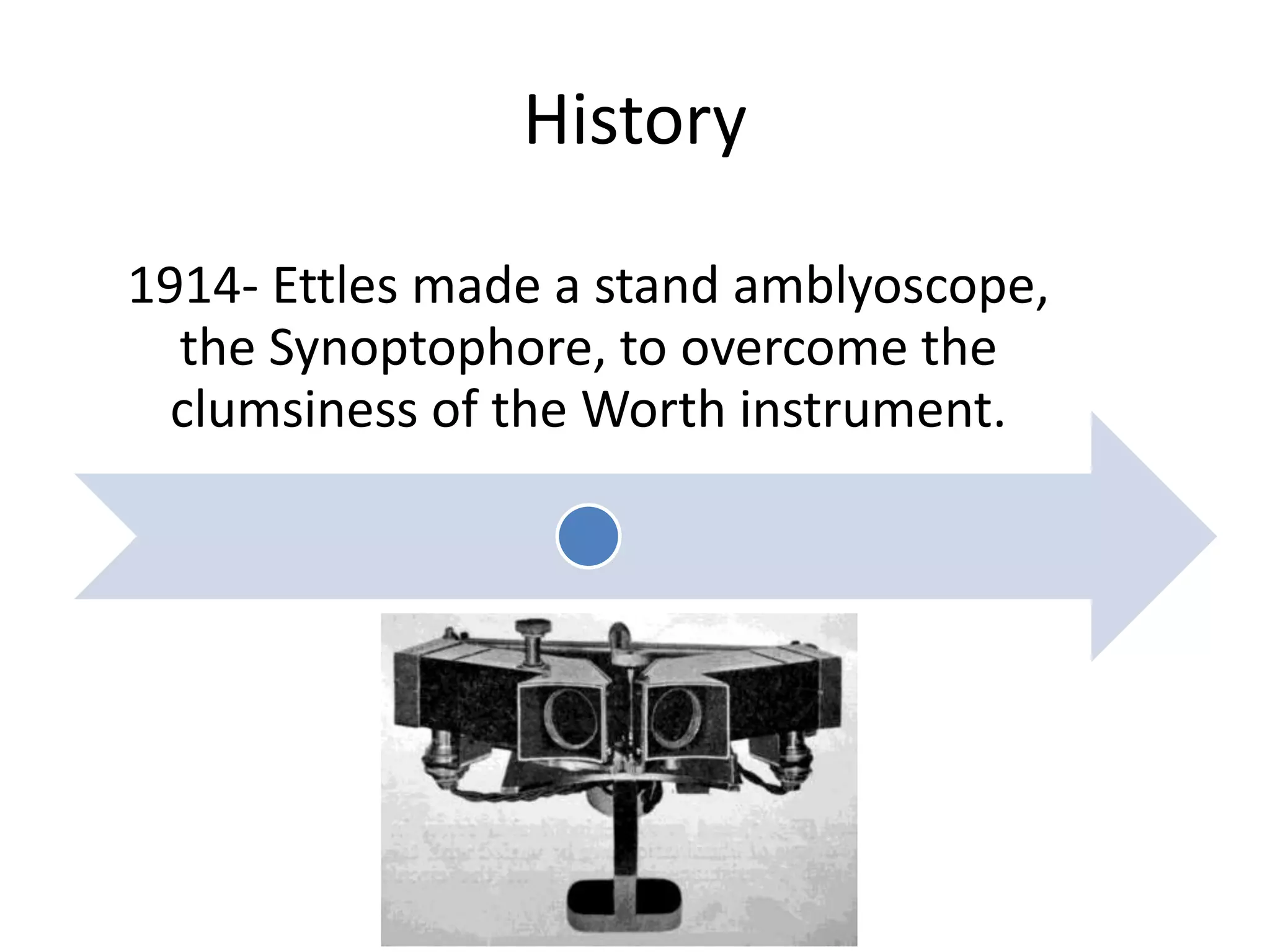 History

1914- Ettles made a stand amblyoscope, the Synoptophore, to overcome the clumsiness of the Worth instrument.